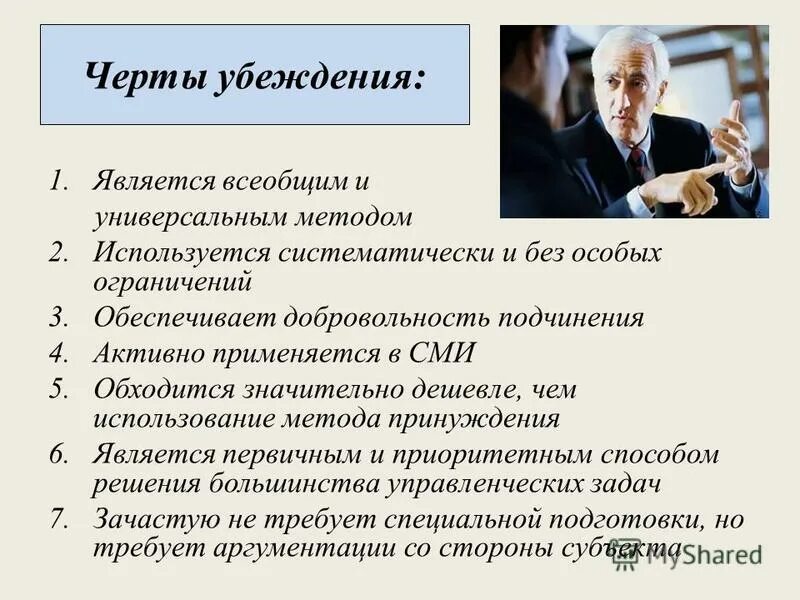 Черты убеждения:

1. Является всеобщим и универсальным методом
2. Используется систематически и без особых ограничений
3. Обеспечивает добровольность подчинения
4. Активно применяется в СМИ
5. Обходится значительно дешевле, чем использование метода принуждения
6. Является первичным и приоритетным способом решения большинства управленческих задач
7. Зачастую не требует специальной подготовки, но требует аргументации со стороны субъекта

MyShared